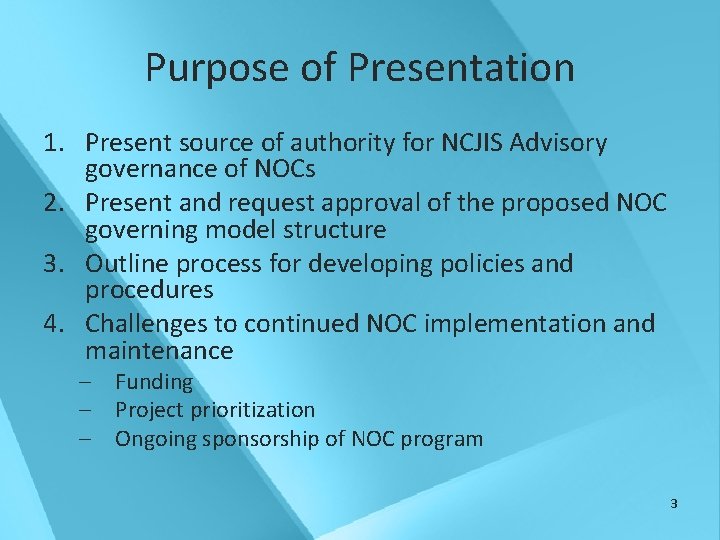 Purpose of Presentation

1. Present source of authority for NCJIS Advisory governance of NOCs
2. Present and request approval of the proposed NOC governing model structure
3. Outline process for developing policies and procedures
4. Challenges to continued NOC implementation and maintenance
- Funding
- Project prioritization
- Ongoing sponsorship of NOC program

3